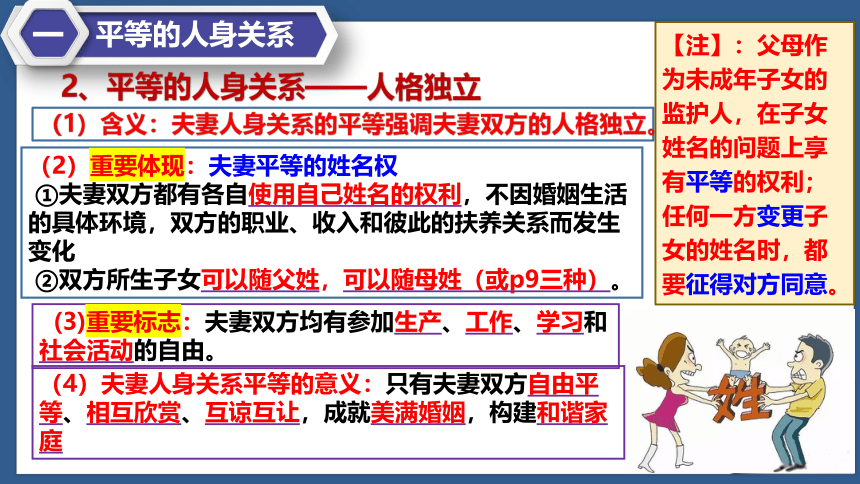 一 平等的人身关系

2、平等的人身关系——人格独立

（1）含义：夫妻人身关系的平等强调夫妻双方的人格独立。

（2）重要体现：夫妻平等的姓名权
①夫妻双方都有各自使用自己姓名的权利，不因婚姻生活的具体环境，双方的职业、收入和彼此的扶养关系而发生变化
②双方所生子女可以随父姓，可以随母姓（或p9三种）。

(3)重要标志：夫妻双方均有参加生产、工作、学习和社会活动的自由。

（4）夫妻人身关系平等的意义：只有夫妻双方自由平等、相互欣赏、互谅互让，成就美满婚姻，构建和谐家庭

【注】：父母作为未成年子女的监护人，在子女姓名的问题上享有平等的权利；任何一方变更子女的姓名时，都要征得对方同意。

姓